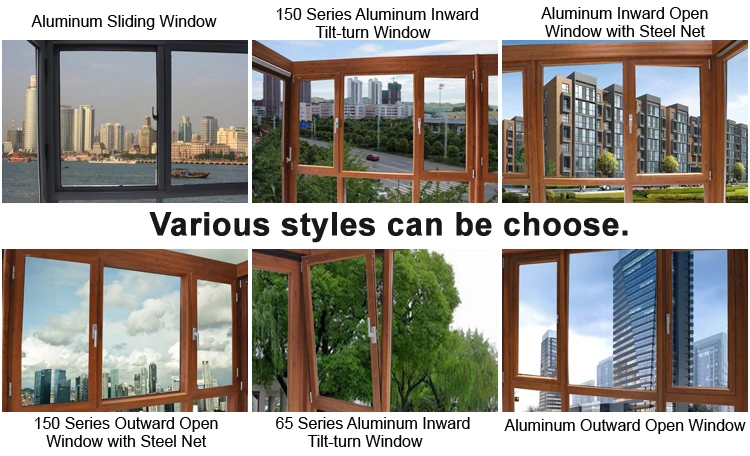 Aluminum Sliding Window

150 Series Aluminum Inward Tilt-turn Window

Aluminum Inward Open Window with Steel Net

Various styles can be choose.

150 Series Outward Open Window with Steel Net

65 Series Aluminum Inward Tilt-turn Window

Aluminum Outward Open Window